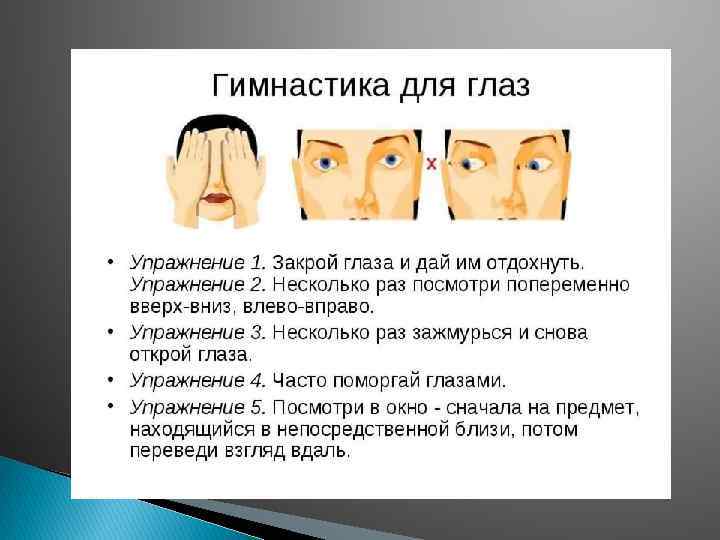 Гимнастика для глаз

x

• Упражнение 1. Закрой глаза и дай им отдохнуть. Упражнение 2. Несколько раз посмотри попеременно вверх-вниз, влево-вправо.
• Упражнение 3. Несколько раз зажмурься и снова открой глаза.
• Упражнение 4. Часто поморгай глазами.
• Упражнение 5. Посмотри в окно - сначала на предмет, находящийся в непосредственной близи, потом переведи взгляд вдаль.